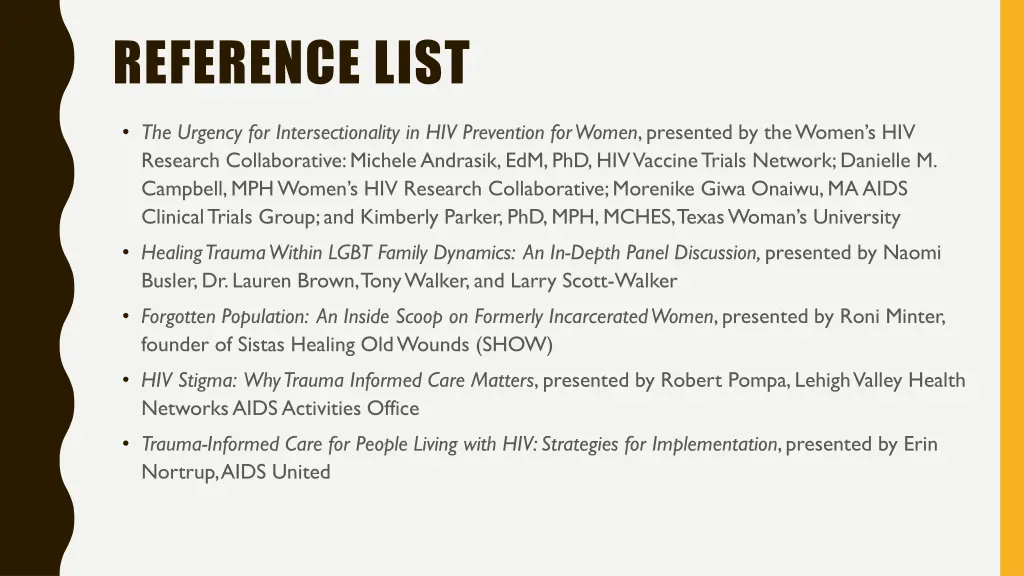 REFERENCE LIST

• The Urgency for Intersectionality in HIV Prevention for Women, presented by the Women's HIV Research Collaborative: Michele Andrasik, EdM, PhD, HIV Vaccine Trials Network; Danielle M. Campbell, MPH Women's HIV Research Collaborative; Morenike Giwa Onaiwu, MA AIDS Clinical Trials Group; and Kimberly Parker, PhD, MPH, MCHES, Texas Woman's University

• Healing Trauma Within LGBT Family Dynamics: An In-Depth Panel Discussion, presented by Naomi Busler, Dr. Lauren Brown, Tony Walker, and Larry Scott-Walker

• Forgotten Population: An Inside Scoop on Formerly Incarcerated Women, presented by Roni Minter, founder of Sistas Healing Old Wounds (SHOW)

• HIV Stigma: Why Trauma Informed Care Matters, presented by Robert Pompa, Lehigh Valley Health Networks AIDS Activities Office

• Trauma-Informed Care for People Living with HIV: Strategies for Implementation, presented by Erin Nortrup, AIDS United